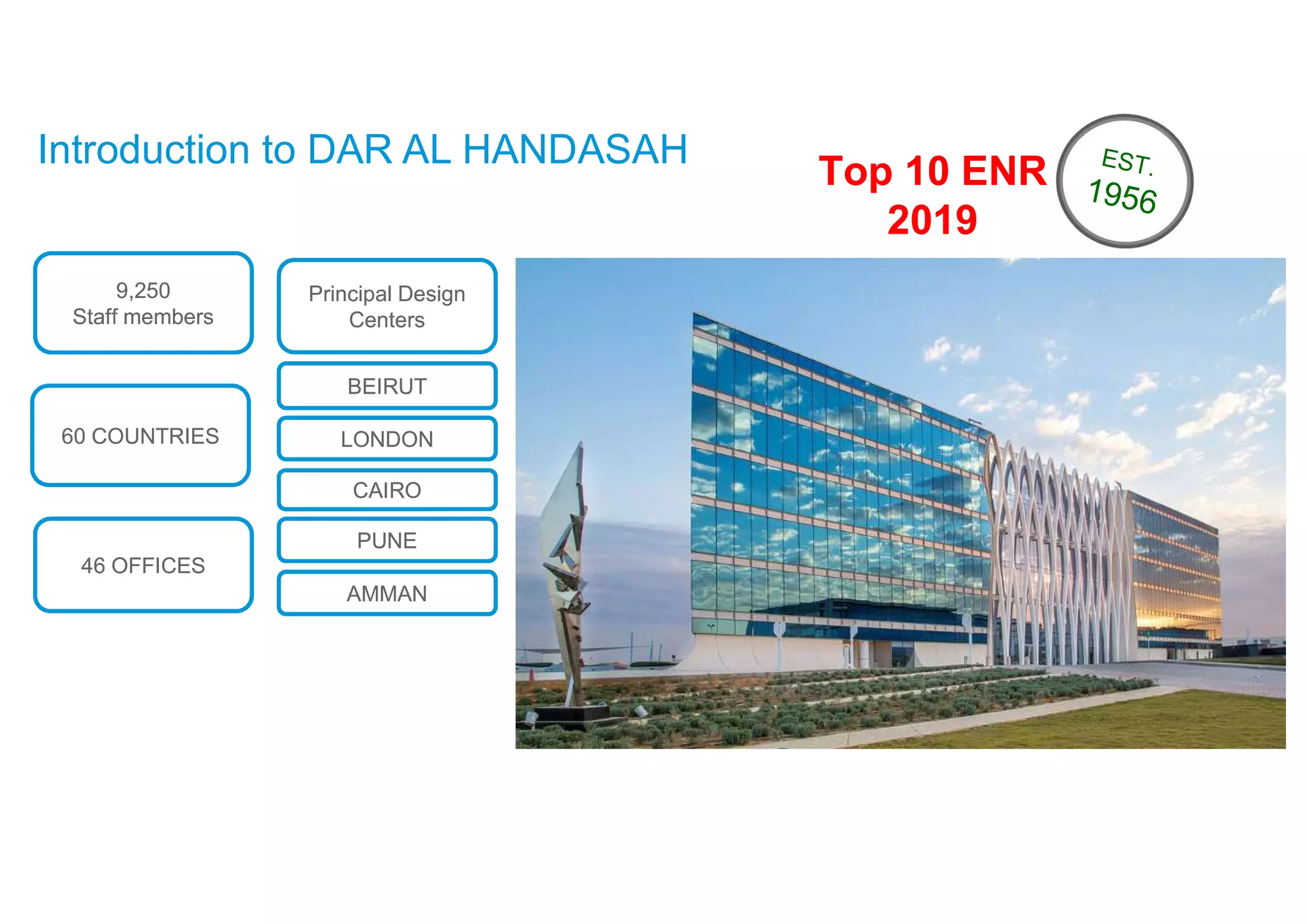 Introduction to DAR AL HANDASAH

Top 10 ENR 2019

EST. 1956

9,250 Staff members

60 COUNTRIES

46 OFFICES

Principal Design Centers

BEIRUT

LONDON

CAIRO

PUNE

AMMAN